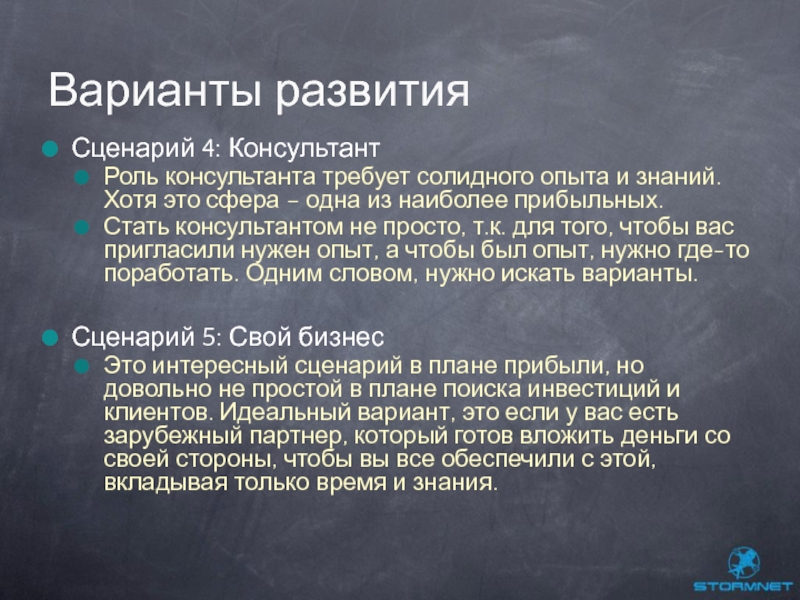 Варианты развития

Сценарий 4: Консультант

Роль консультанта требует солидного опыта и знаний. Хотя это сфера – одна из наиболее прибыльных.

Стать консультантом не просто, т.к. для того, чтобы вас пригласили нужен опыт, а чтобы был опыт, нужно где-то поработать. Одним словом, нужно искать варианты.

Сценарий 5: Свой бизнес

Это интересный сценарий в плане прибыли, но довольно не простой в плане поиска инвестиций и клиентов. Идеальный вариант, это если у вас есть зарубежный партнер, который готов вложить деньги со своей стороны, чтобы вы все обеспечили с этой, вкладывая только время и знания.

STORMNET